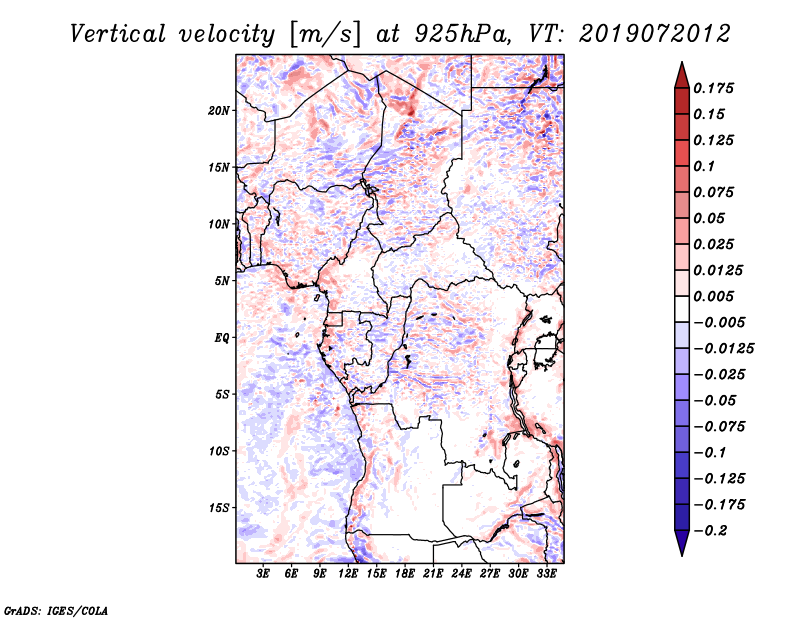 Vertical velocity [m/s] at 925hPa, VT: 2019072012

20N
15N
10N
5N
EQ
5S
10S
15S

3E 6E 9E 12E 15E 18E 21E 24E 27E 30E 33E

0.175
0.15
0.125
0.1
0.075
0.05
0.025
0.0125
0.005
−0.005
−0.0125
−0.025
−0.05
−0.075
−0.1
−0.125
−0.175
−0.2

GrADS: IGES/COLA